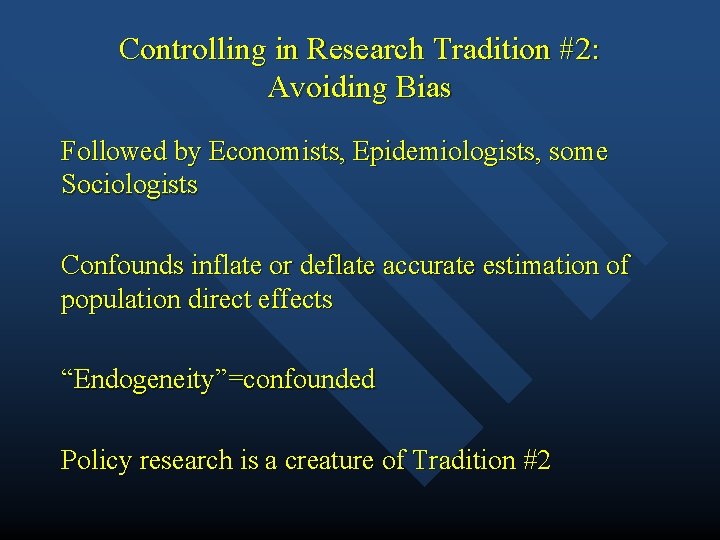 Controlling in Research Tradition #2: Avoiding Bias

Followed by Economists, Epidemiologists, some Sociologists

Confounds inflate or deflate accurate estimation of population direct effects

“Endogeneity”=confounded

Policy research is a creature of Tradition #2